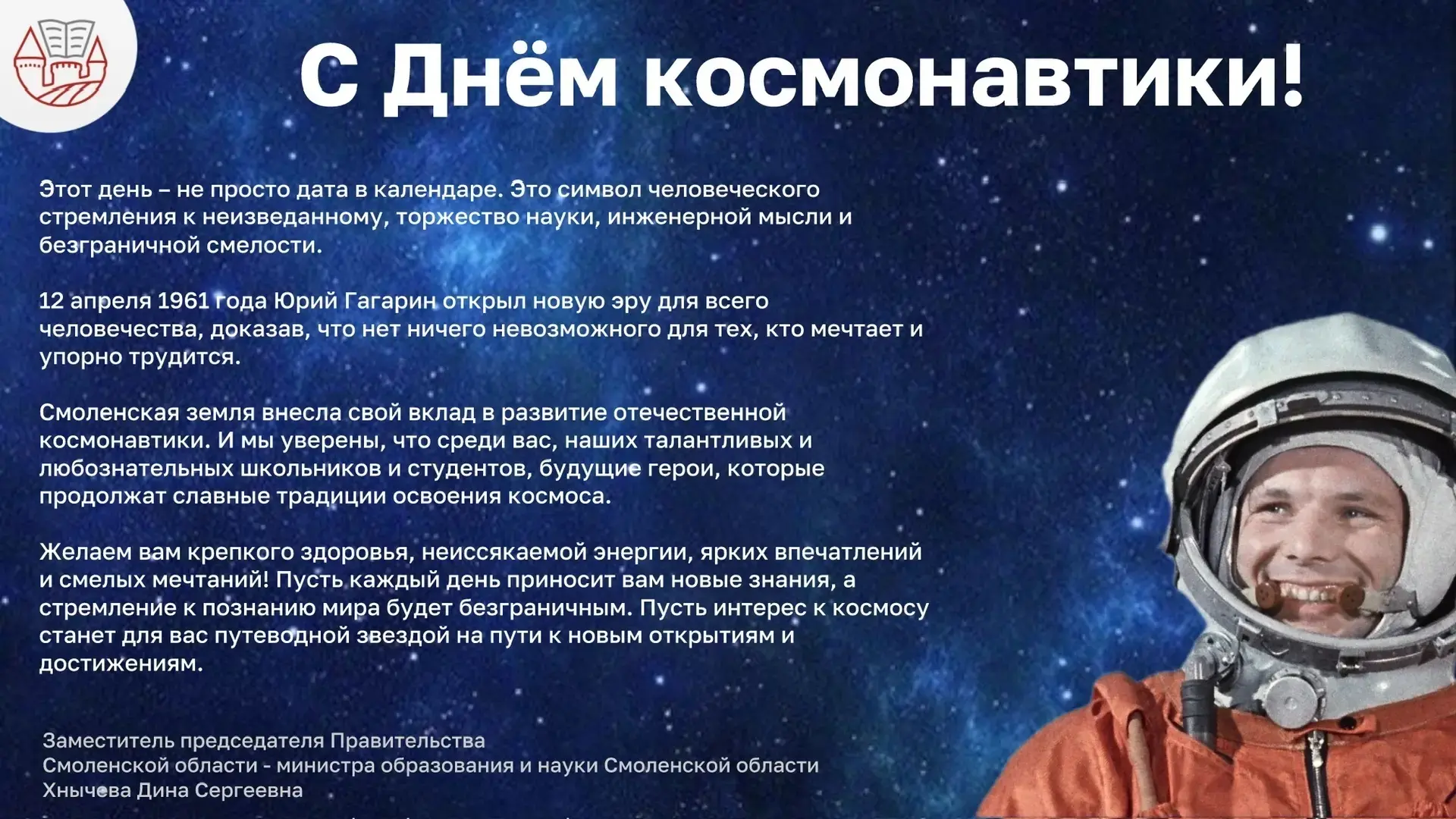 С Днём космонавтики!

Этот день – не просто дата в календаре. Это символ человеческого стремления к неизведанному, торжество науки, инженерной мысли и безграничной смелости.

12 апреля 1961 года Юрий Гагарин открыл новую эру для всего человечества, доказав, что нет ничего невозможного для тех, кто мечтает и упорно трудится.

Смоленская земля внесла свой вклад в развитие отечественной космонавтики. И мы уверены, что среди вас, наших талантливых и любознательных школьников и студентов, будущие герои, которые продолжат славные традиции освоения космоса.

Желаем вам крепкого здоровья, неиссякаемой энергии, ярких впечатлений и смелых мечтаний! Пусть каждый день приносит вам новые знания, а стремление к познанию мира будет безграничным. Пусть интерес к космосу станет для вас путеводной звездой на пути к новым открытиям и достижениям.

Заместитель председателя Правительства Смоленской области - министра образования и науки Смоленской области Хнычева Дина Сергеевна